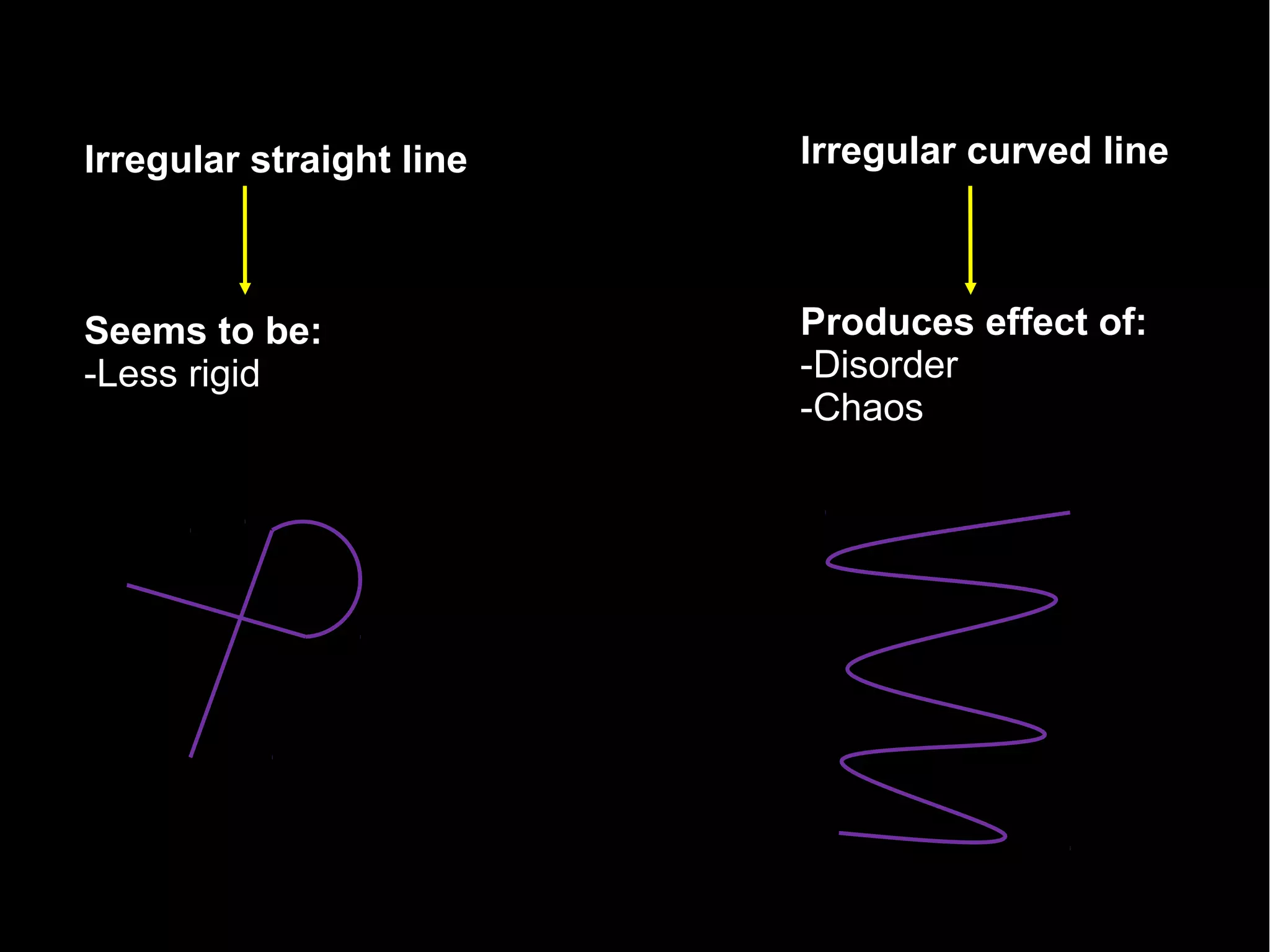 Irregular straight line

Seems to be:
-Less rigid

Irregular curved line

Produces effect of:
-Disorder
-Chaos